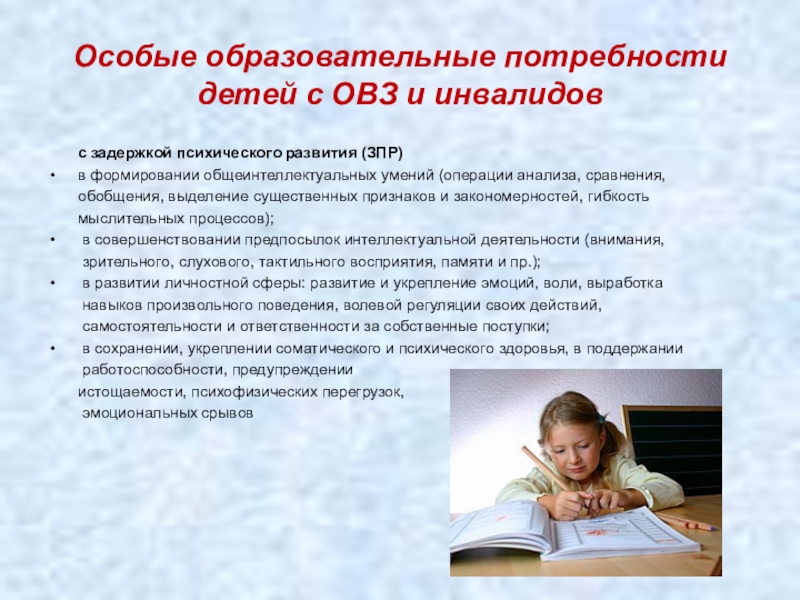 Особые образовательные потребности детей с ОВЗ и инвалидов

с задержкой психического развития (ЗПР)

• в формировании общеинтеллектуальных умений (операции анализа, сравнения, обобщения, выделение существенных признаков и закономерностей, гибкость мыслительных процессов);

• в совершенствовании предпосылок интеллектуальной деятельности (внимания, зрительного, слухового, тактильного восприятия, памяти и пр.);

• в развитии личностной сферы: развитие и укрепление эмоций, воли, выработка навыков произвольного поведения, волевой регуляции своих действий, самостоятельности и ответственности за собственные поступки;

• в сохранении, укреплении соматического и психического здоровья, в поддержании работоспособности, предупреждении истощаемости, психофизических перегрузок, эмоциональных срывов